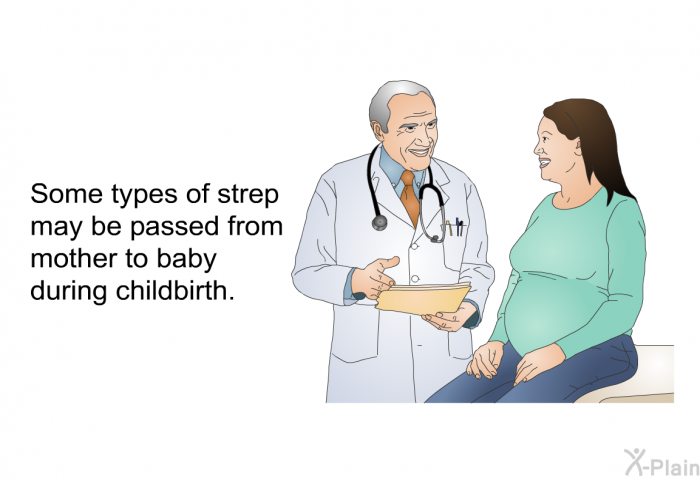 Some types of strep may be passed from mother to baby during childbirth.

X-Plain